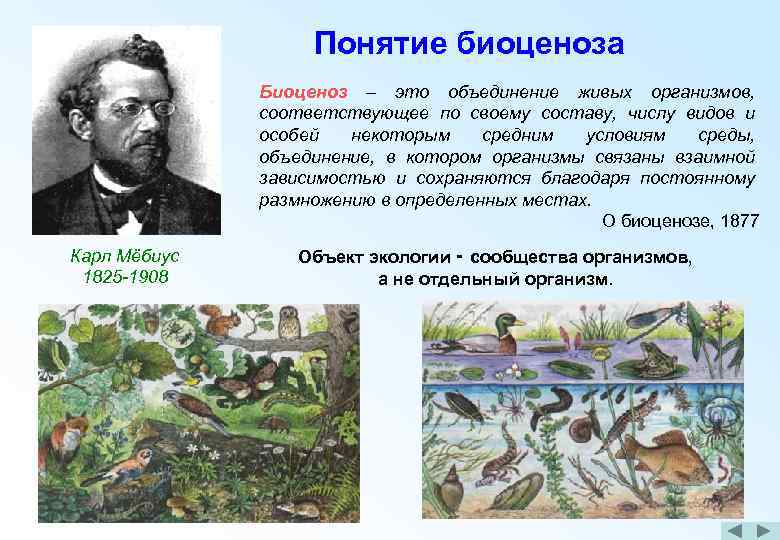 Понятие биоценоза

Биоценоз – это объединение живых организмов, соответствующее по своему составу, числу видов и особей некоторым средним условиям среды, объединение, в котором организмы связаны взаимной зависимостью и сохраняются благодаря постоянному размножению в определенных местах.

О биоценозе, 1877

Карл Мёбиус
1825-1908

Объект экологии - сообщества организмов, а не отдельный организм.